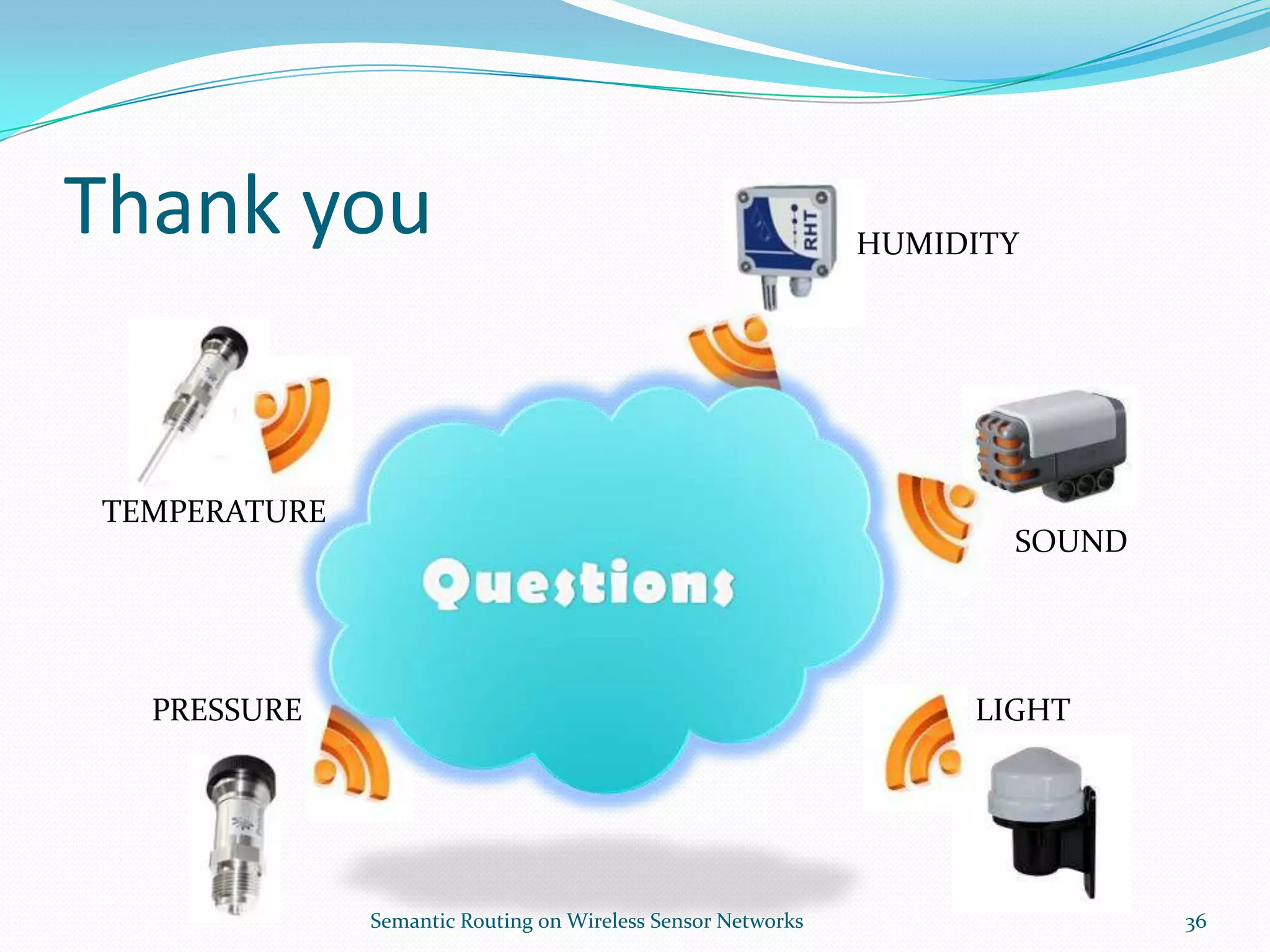 Thank you

RHT

HUMIDITY

TEMPERATURE

SOUND

Questions

PRESSURE

LIGHT

Semantic Routing on Wireless Sensor Networks

36